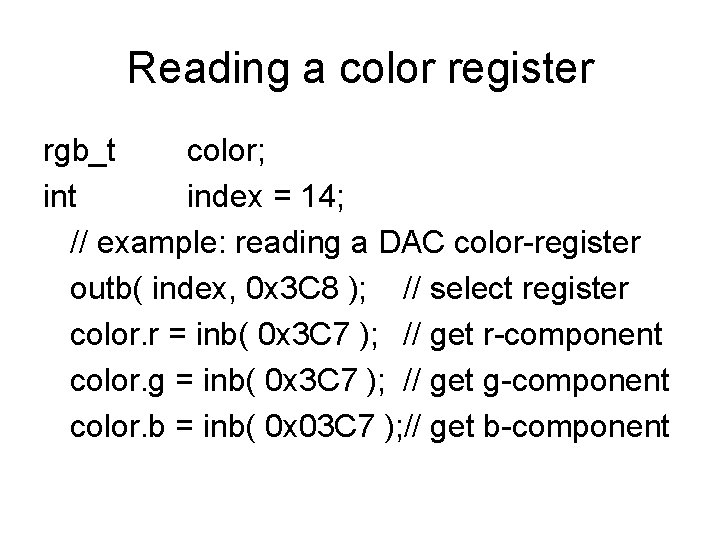 Reading a color register

rgb_t color;
int index = 14;
// example: reading a DAC color-register
outb( index, 0x3C8 ); // select register
color.r = inb( 0x3C7 ); // get r-component
color.g = inb( 0x3C7 ); // get g-component
color.b = inb( 0x03C7 );// get b-component